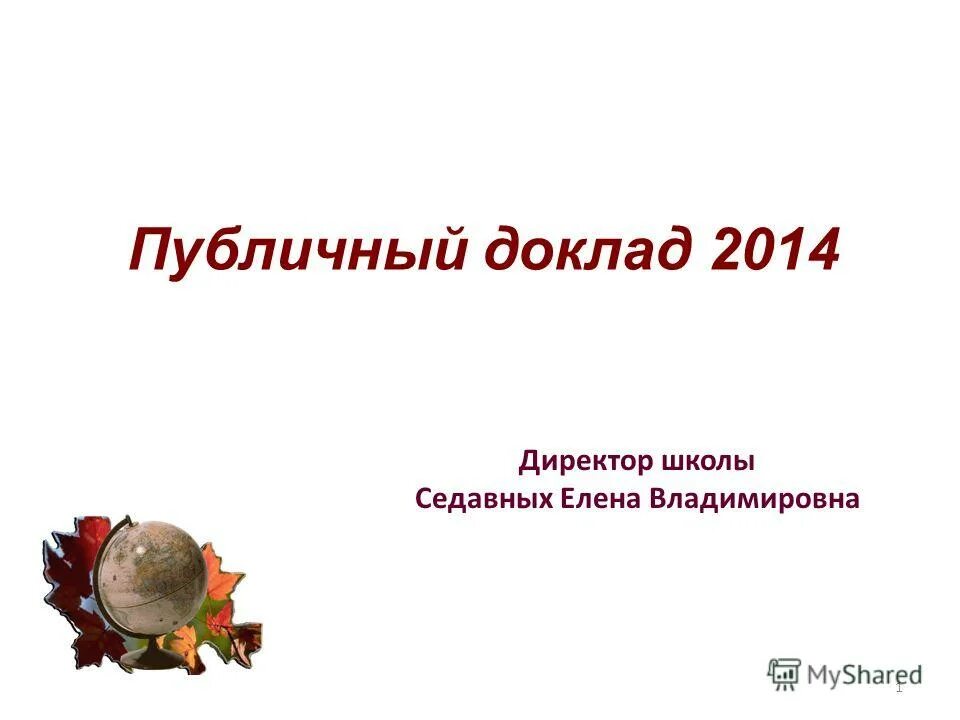 Публичный доклад 2014

Директор школы
Седавных Елена Владимировна

MyShared

1